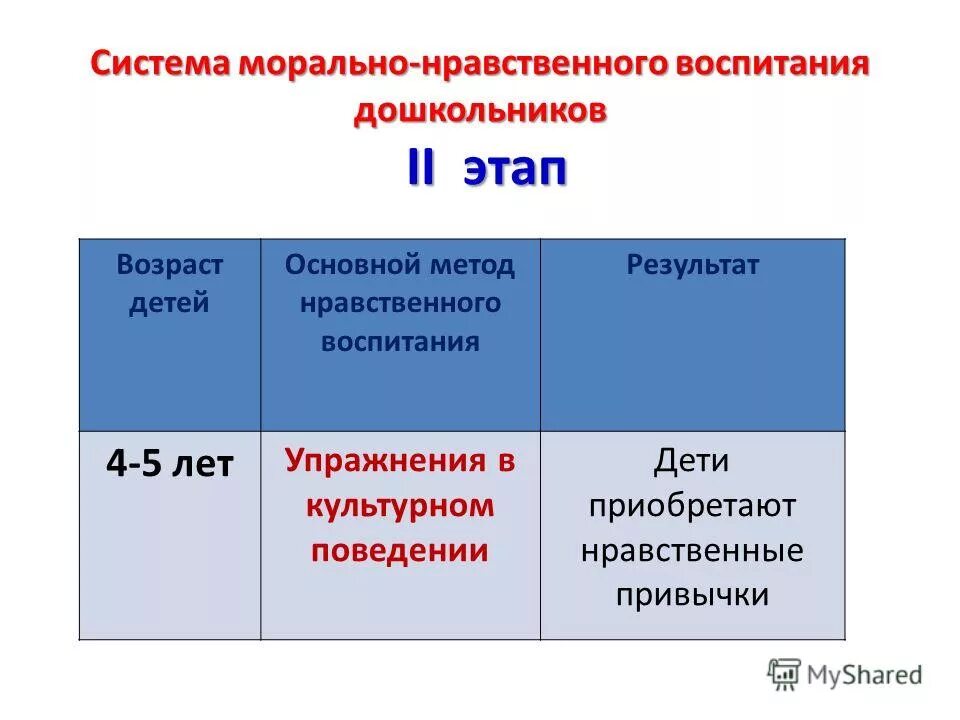 Система морально-нравственного воспитания дошкольников
II этап

| Возраст детей | Основной метод нравственного воспитания | Результат |
|---|---|---|
| 4-5 лет | Упражнения в культурном поведении | Дети приобретают нравственные привычки |

MyShared